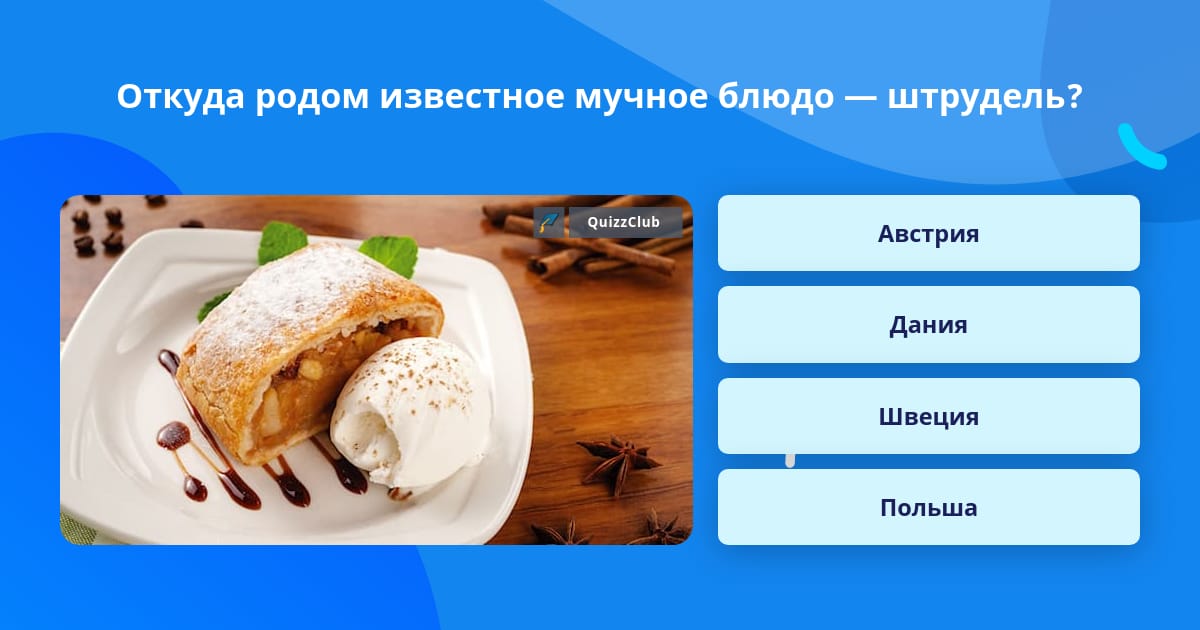 Откуда родом известное мучное блюдо — штрудель?

QuizzClub

Австрия

Дания

Швеция

Польша